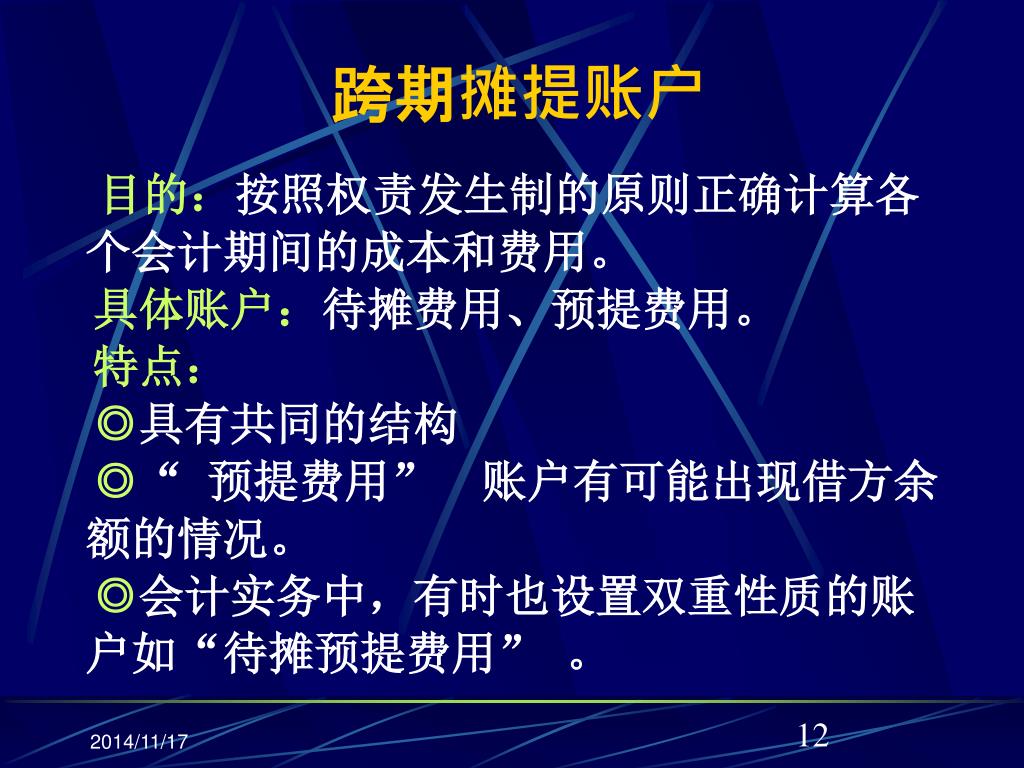 跨期摊提账户

目的：按照权责发生制的原则正确计算各个会计期间的成本和费用。

具体账户：待摊费用、预提费用。

特点：

◎具有共同的结构

◎“ 预提费用” 账户有可能出现借方余额的情况。

◎会计实务中，有时也设置双重性质的账户如“待摊预提费用” 。

2014/11/17

12